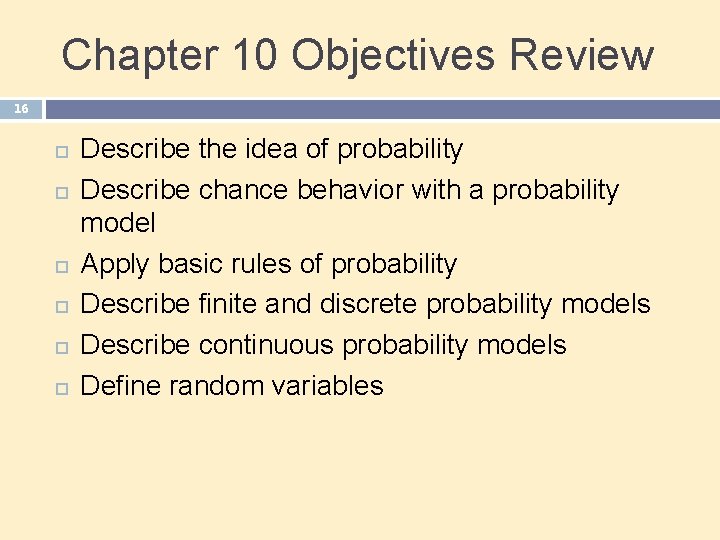 Chapter 10 Objectives Review

16

- Describe the idea of probability
- Describe chance behavior with a probability model
- Apply basic rules of probability
- Describe finite and discrete probability models
- Describe continuous probability models
- Define random variables